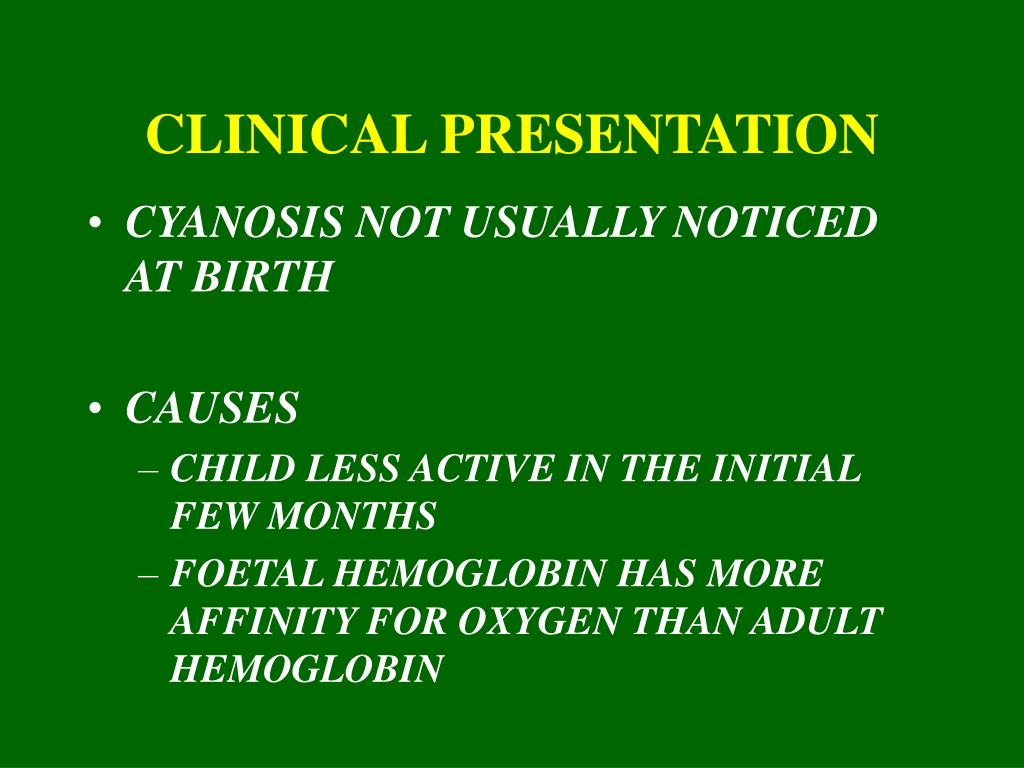 CLINICAL PRESENTATION

• CYANOSIS NOT USUALLY NOTICED AT BIRTH

• CAUSES
– CHILD LESS ACTIVE IN THE INITIAL FEW MONTHS
– FOETAL HEMOGLOBIN HAS MORE AFFINITY FOR OXYGEN THAN ADULT HEMOGLOBIN